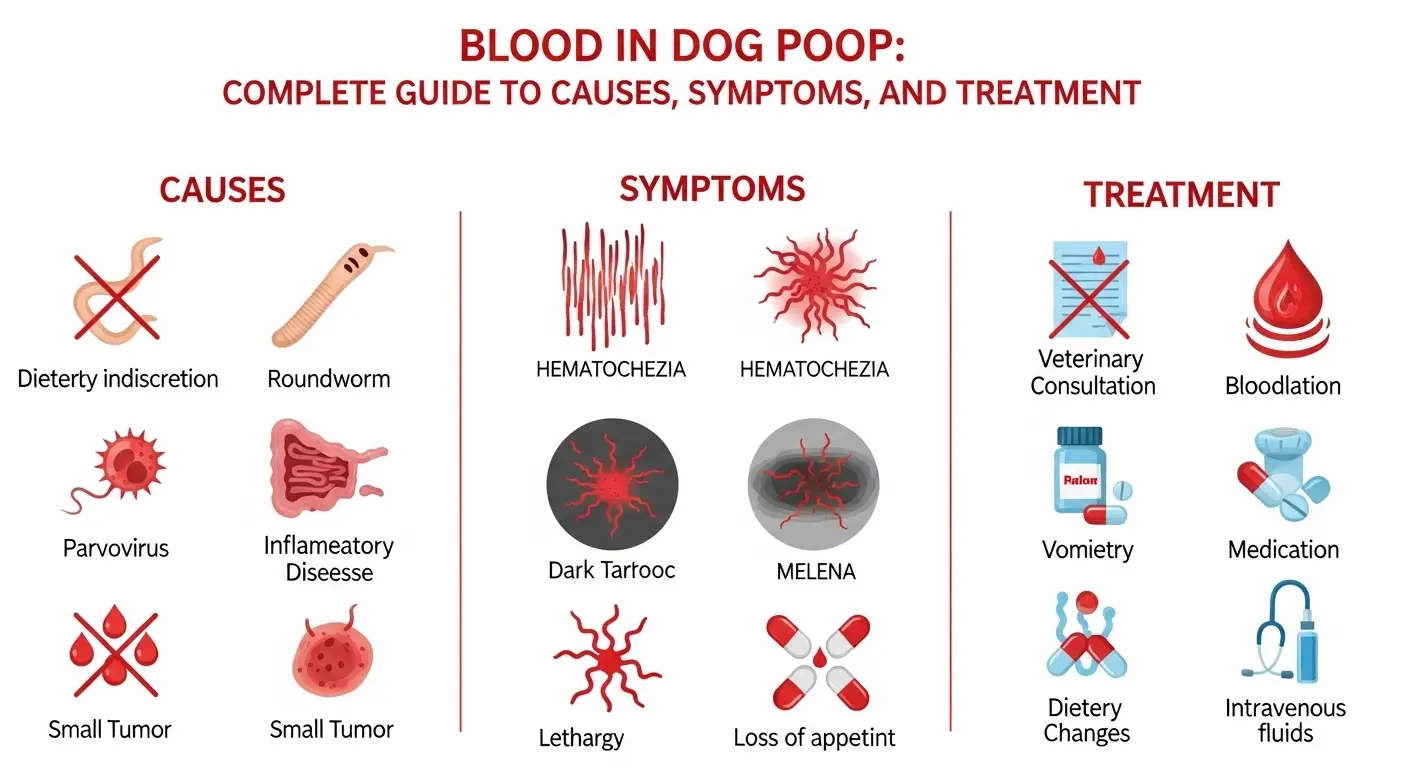 BLOOD IN DOG POOP:
COMPLETE GUIDE TO CAUSES, SYMPTOMS, AND TREATMENT

CAUSES

Dieterty indiscretion

Roundworm

Parvovirus

Inflameatory Diseesse

Small Tumor

Small Tumor

SYMPTOMS

HEMATOCHEZIA

HEMATOCHEZIA

Dark Tartooc

MELENA

Lethargy

Loss of appetint

TREATMENT

Veterinary Consultation

Bloodlation

Rulor

Vomietry

Medication

Dietery Changes

Intravenous fluids